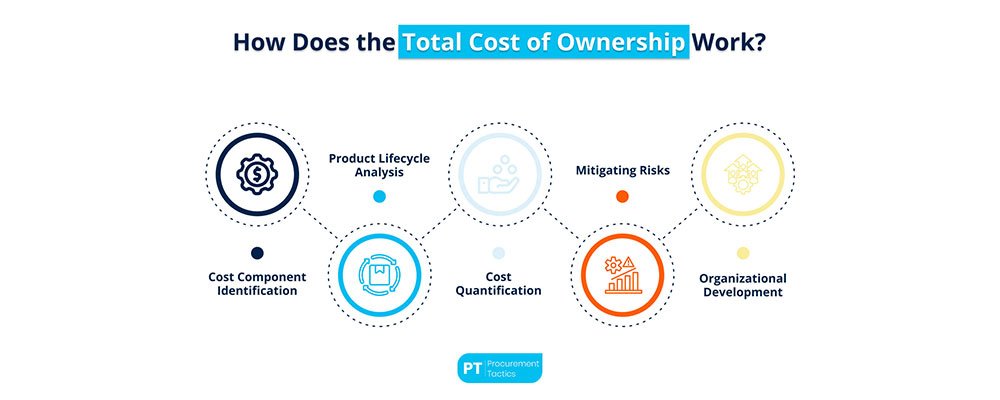 How Does the Total Cost of Ownership Work?

Cost Component Identification

Product Lifecycle Analysis

Cost Quantification

Mitigating Risks

Organizational Development

PT Procurement Tactics